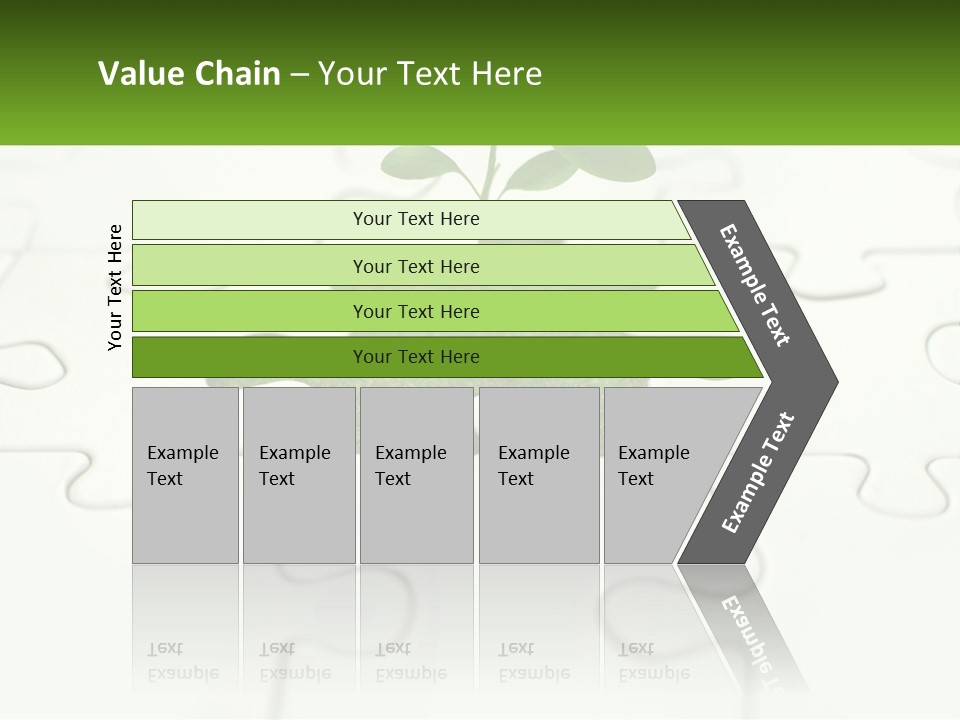 Value Chain – Your Text Here

Your Text Here

Your Text Here

Your Text Here

Your Text Here

Your Text Here

Example Text

Example Text

Example Text

Example Text

Example Text

Example Text

Example Text